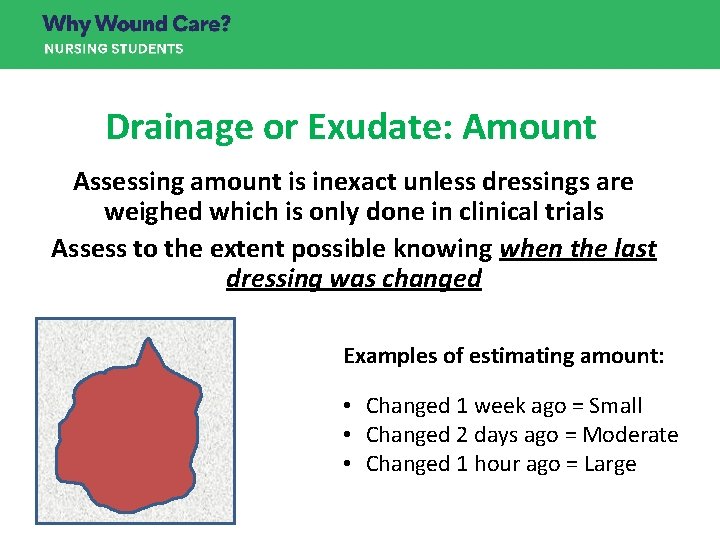 Why Wound Care?
NURSING STUDENTS

Drainage or Exudate: Amount

Assessing amount is inexact unless dressings are weighed which is only done in clinical trials

Assess to the extent possible knowing when the last dressing was changed

Examples of estimating amount:

• Changed 1 week ago = Small
• Changed 2 days ago = Moderate
• Changed 1 hour ago = Large